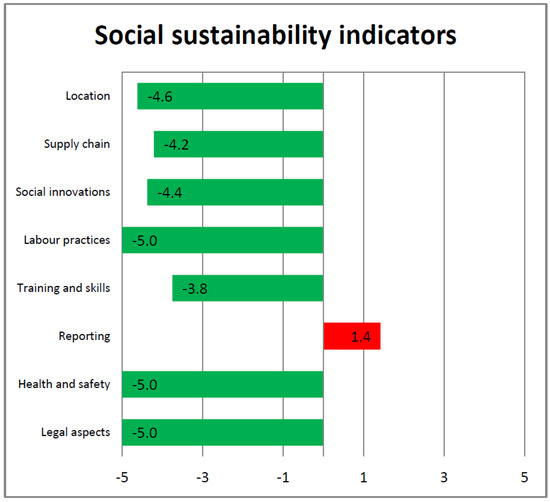 Social sustainability indicators

Location -4.6
Supply chain -4.2
Social innovations -4.4
Labour practices -5.0
Training and skills -3.8
Reporting 1.4
Health and safety -5.0
Legal aspects -5.0

-5 -3 -1 1 3 5